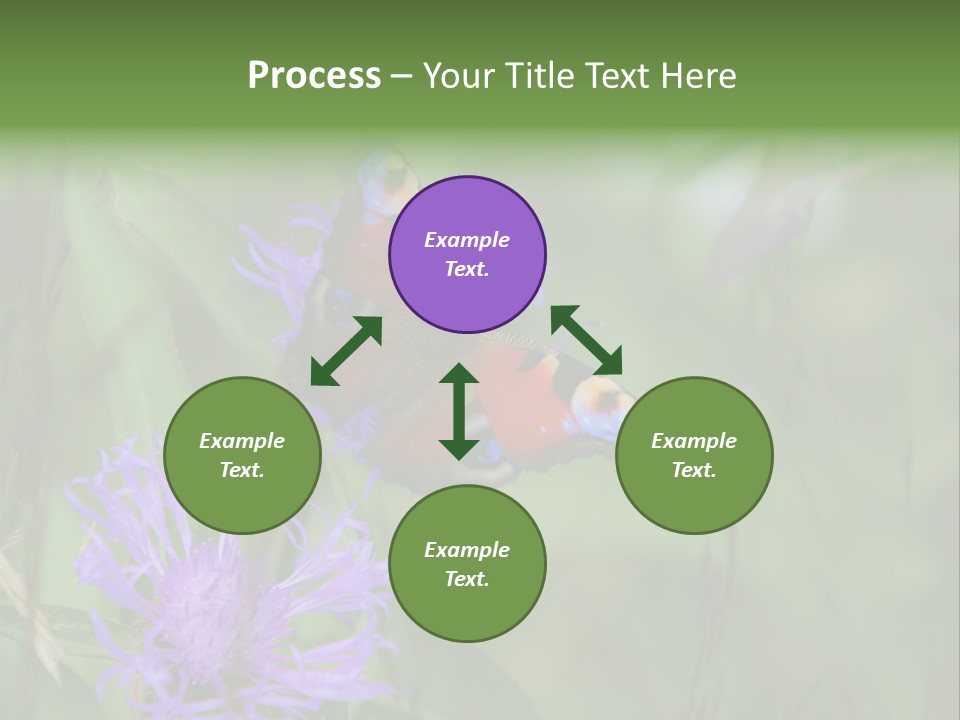 Process – Your Title Text Here

Example Text.

Example Text.

Example Text.

Example Text.